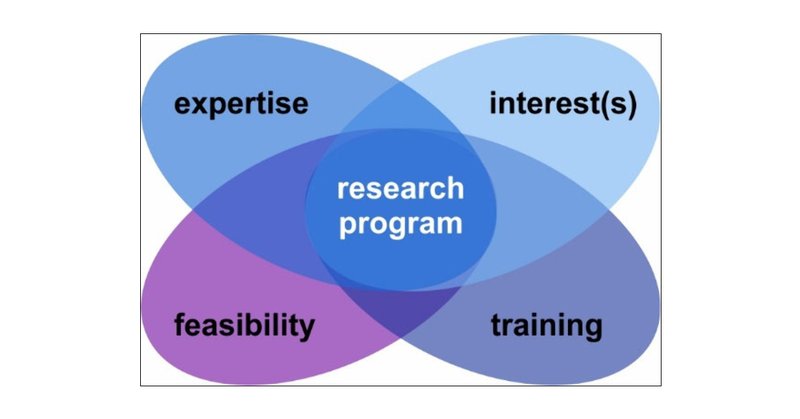 expertise

interest(s)

research program

feasibility

training